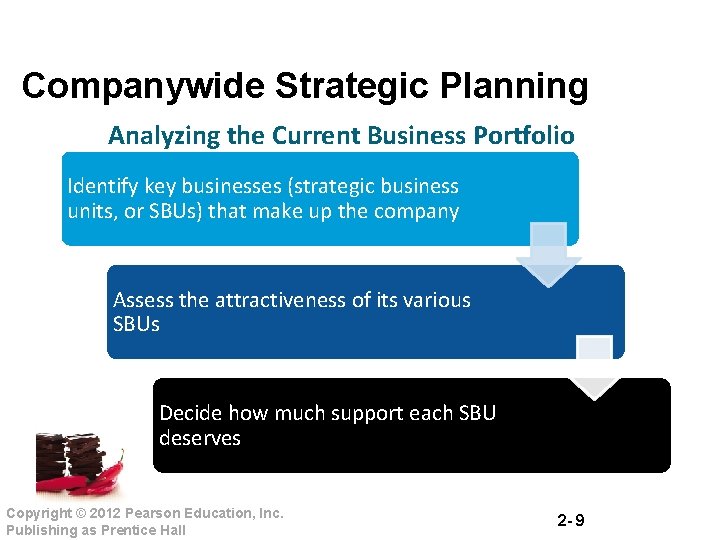 Companywide Strategic Planning

Analyzing the Current Business Portfolio

Identify key businesses (strategic business units, or SBUs) that make up the company

Assess the attractiveness of its various SBUs

Decide how much support each SBU deserves

Copyright © 2012 Pearson Education, Inc.
Publishing as Prentice Hall

2-9